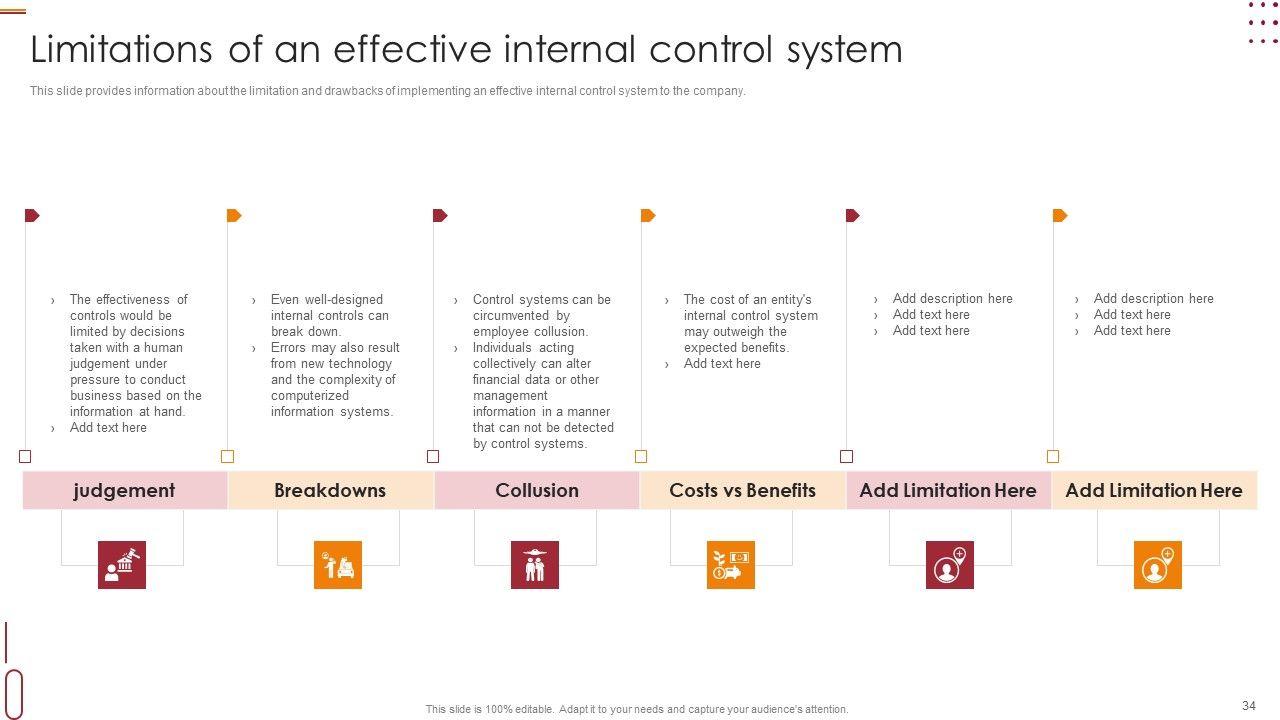 Limitations of an effective internal control system

This slide provides information about the limitation and drawbacks of implementing an effective internal control system to the company.

› The effectiveness of controls would be limited by decisions taken with a human judgement under pressure to conduct business based on the information at hand.
› Add text here

judgement

› Even well-designed internal controls can break down.
› Errors may also result from new technology and the complexity of computerized information systems.

Breakdowns

› Control systems can be circumvented by employee collusion.
› Individuals acting collectively can alter financial data or other management information in a manner that can not be detected by control systems.

Collusion

› The cost of an entity's internal control system may outweigh the expected benefits.
› Add text here

Costs vs Benefits

› Add description here
› Add text here
› Add text here

Add Limitation Here

› Add description here
› Add text here
› Add text here

Add Limitation Here

This slide is 100% editable. Adapt it to your needs and capture your audience's attention.

34